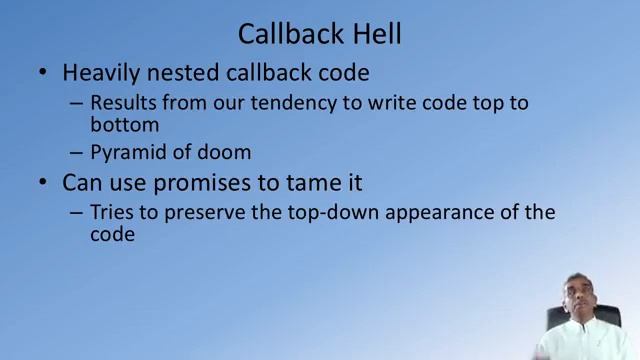 Callback Hell

• Heavily nested callback code
– Results from our tendency to write code top to bottom
– Pyramid of doom

• Can use promises to tame it
– Tries to preserve the top-down appearance of the code